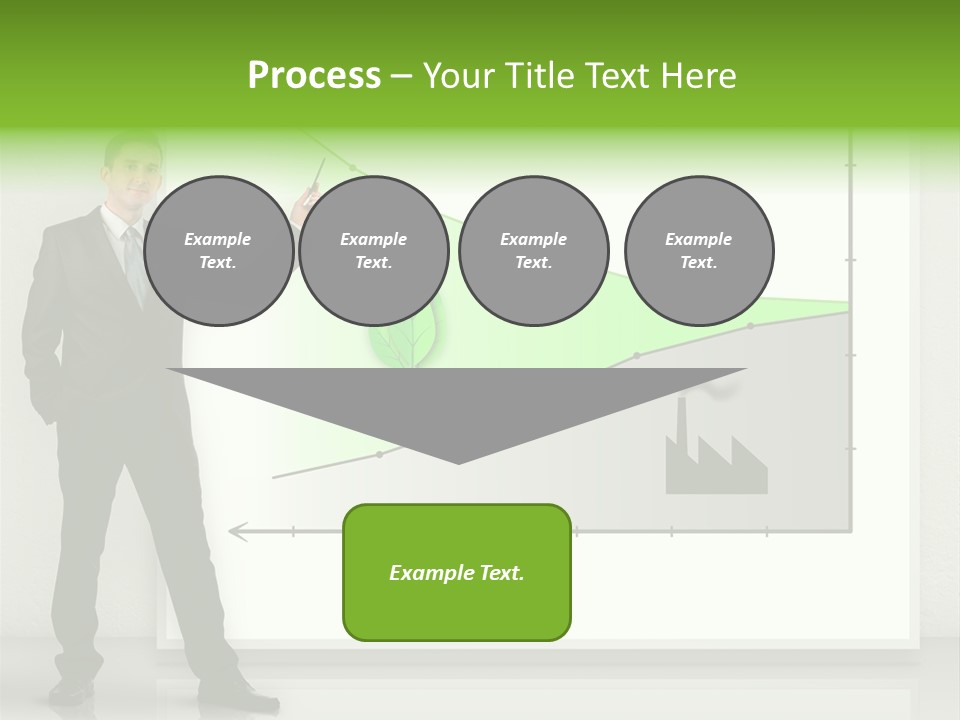 Process – Your Title Text Here

Example Text.

Example Text.

Example Text.

Example Text.

Example Text.